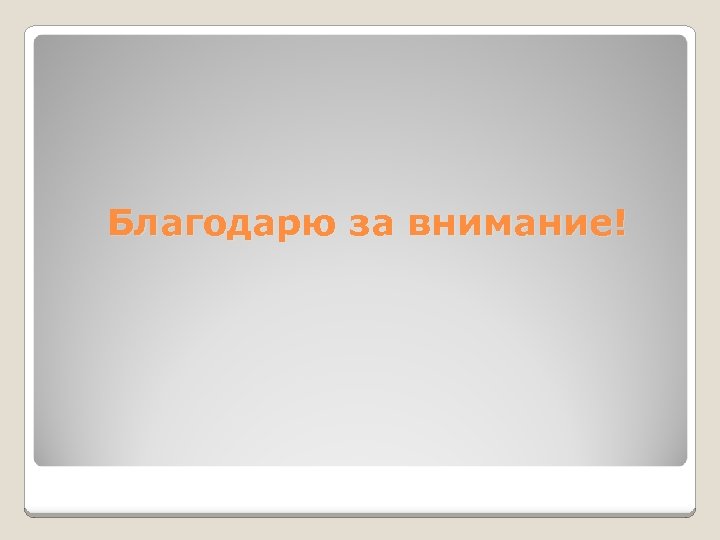 Благодарю за внимание!